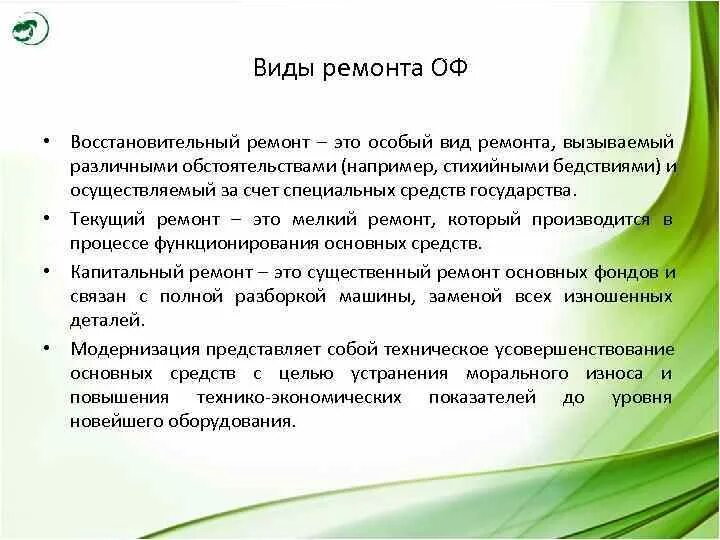 Виды ремонта ОФ

• Восстановительный ремонт – это особый вид ремонта, вызываемый различными обстоятельствами (например, стихийными бедствиями) и осуществляемый за счет специальных средств государства.

• Текущий ремонт – это мелкий ремонт, который производится в процессе функционирования основных средств.

• Капитальный ремонт – это существенный ремонт основных фондов и связан с полной разборкой машины, заменой всех изношенных деталей.

• Модернизация представляет собой техническое усовершенствование основных средств с целью устранения морального износа и повышения технико-экономических показателей до уровня новейшего оборудования.